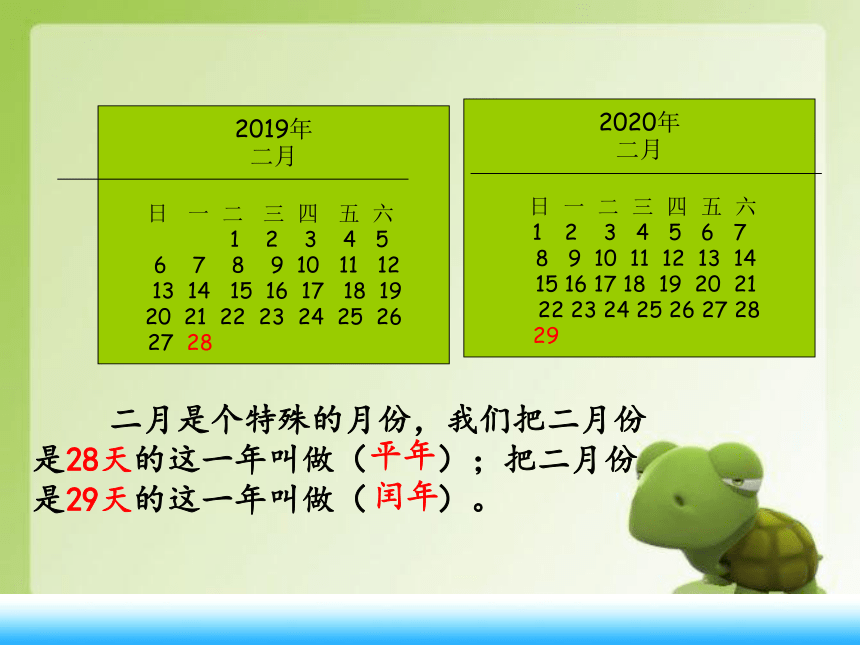 2019年
二月

| 日 | 一 | 二 | 三 | 四 | 五 | 六 |
|---|---|---|---|---|---|---|
| | | 1 | 2 | 3 | 4 | 5 |
| 6 | 7 | 8 | 9 | 10 | 11 | 12 |
| 13 | 14 | 15 | 16 | 17 | 18 | 19 |
| 20 | 21 | 22 | 23 | 24 | 25 | 26 |
| 27 | 28 | | | | | |

2020年
二月

| 日 | 一 | 二 | 三 | 四 | 五 | 六 |
|---|---|---|---|---|---|---|
| 1 | 2 | 3 | 4 | 5 | 6 | 7 |
| 8 | 9 | 10 | 11 | 12 | 13 | 14 |
| 15 | 16 | 17 | 18 | 19 | 20 | 21 |
| 22 | 23 | 24 | 25 | 26 | 27 | 28 |
| 29 | | | | | | |

二月是个特殊的月份，我们把二月份是28天的这一年叫做（平年）；把二月份是29天的这一年叫做（闰年）。